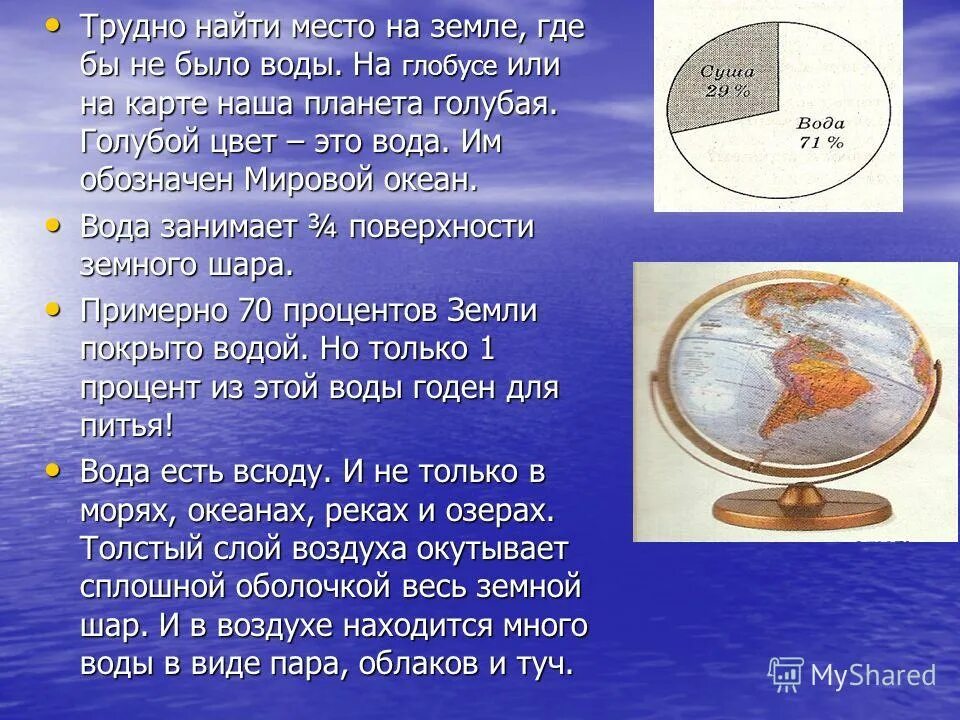 • Трудно найти место на земле, где бы не было воды. На глобусе или на карте наша планета голубая. Голубой цвет – это вода. Им обозначен Мировой океан.

• Вода занимает ¾ поверхности земного шара.

• Примерно 70 процентов Земли покрыто водой. Но только 1 процент из этой воды годен для питья!

• Вода есть всюду. И не только в морях, океанах, реках и озерах. Толстый слой воздуха окутывает сплошной оболочкой весь земной шар. И в воздухе находится много воды в виде пара, облаков и туч.

Суша
29 %

Вода
71 %

MyShared